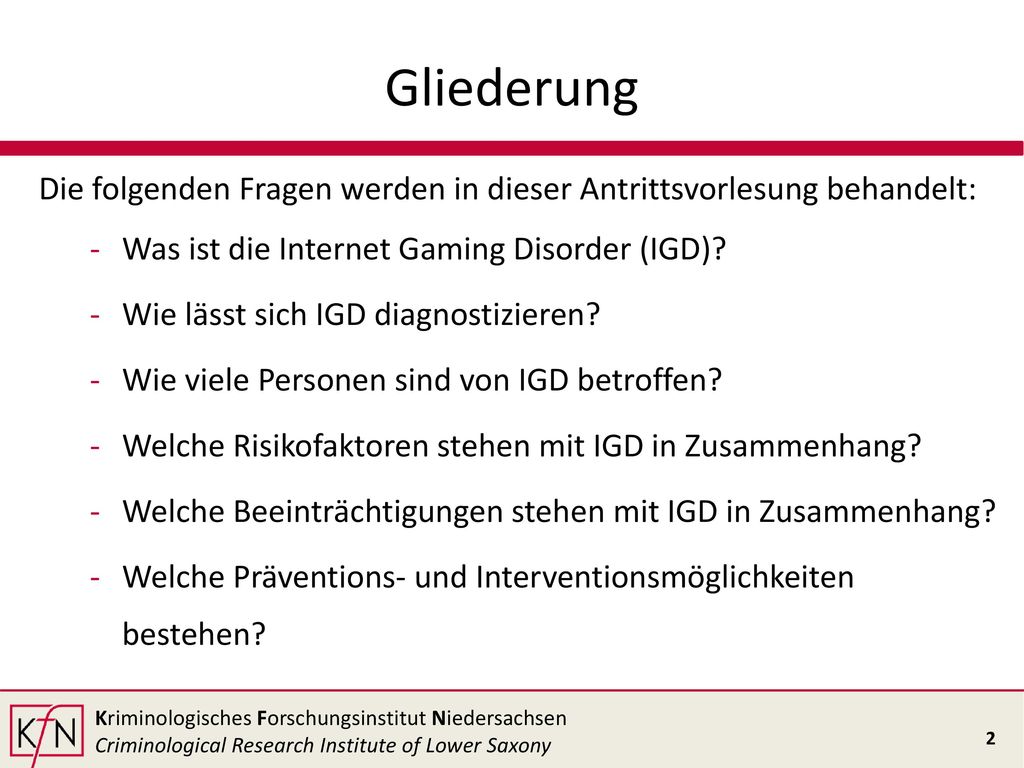 Gliederung

Die folgenden Fragen werden in dieser Antrittsvorlesung behandelt:

- Was ist die Internet Gaming Disorder (IGD)?
- Wie lässt sich IGD diagnostizieren?
- Wie viele Personen sind von IGD betroffen?
- Welche Risikofaktoren stehen mit IGD in Zusammenhang?
- Welche Beeinträchtigungen stehen mit IGD in Zusammenhang?
- Welche Präventions- und Interventionsmöglichkeiten bestehen?

KfN

Kriminologisches Forschungsinstitut Niedersachsen
Criminological Research Institute of Lower Saxony

2